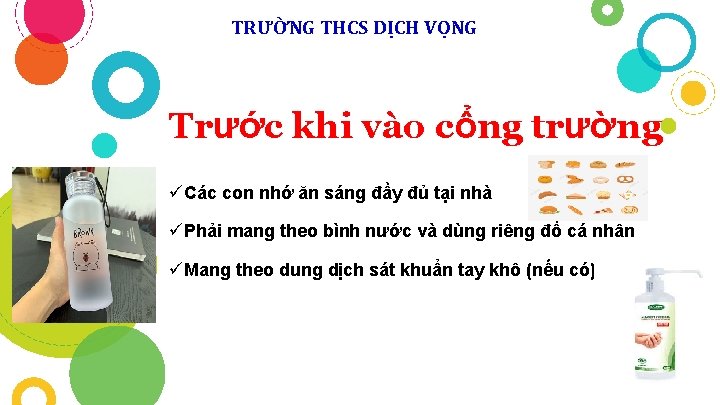 TRƯỜNG THCS DỊCH VỌNG

Trước khi vào cổng trường

✓Các con nhớ ăn sáng đầy đủ tại nhà

✓Phải mang theo bình nước và dùng riêng đồ cá nhân

✓Mang theo dung dịch sát khuẩn tay khô (nếu có)

BROWN